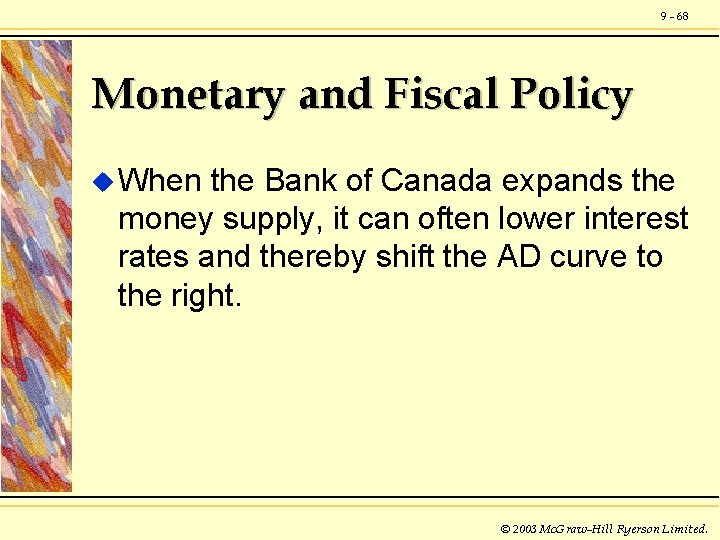 9 - 68

Monetary and Fiscal Policy

When the Bank of Canada expands the money supply, it can often lower interest rates and thereby shift the AD curve to the right.

© 2003 McGraw-Hill Ryerson Limited.